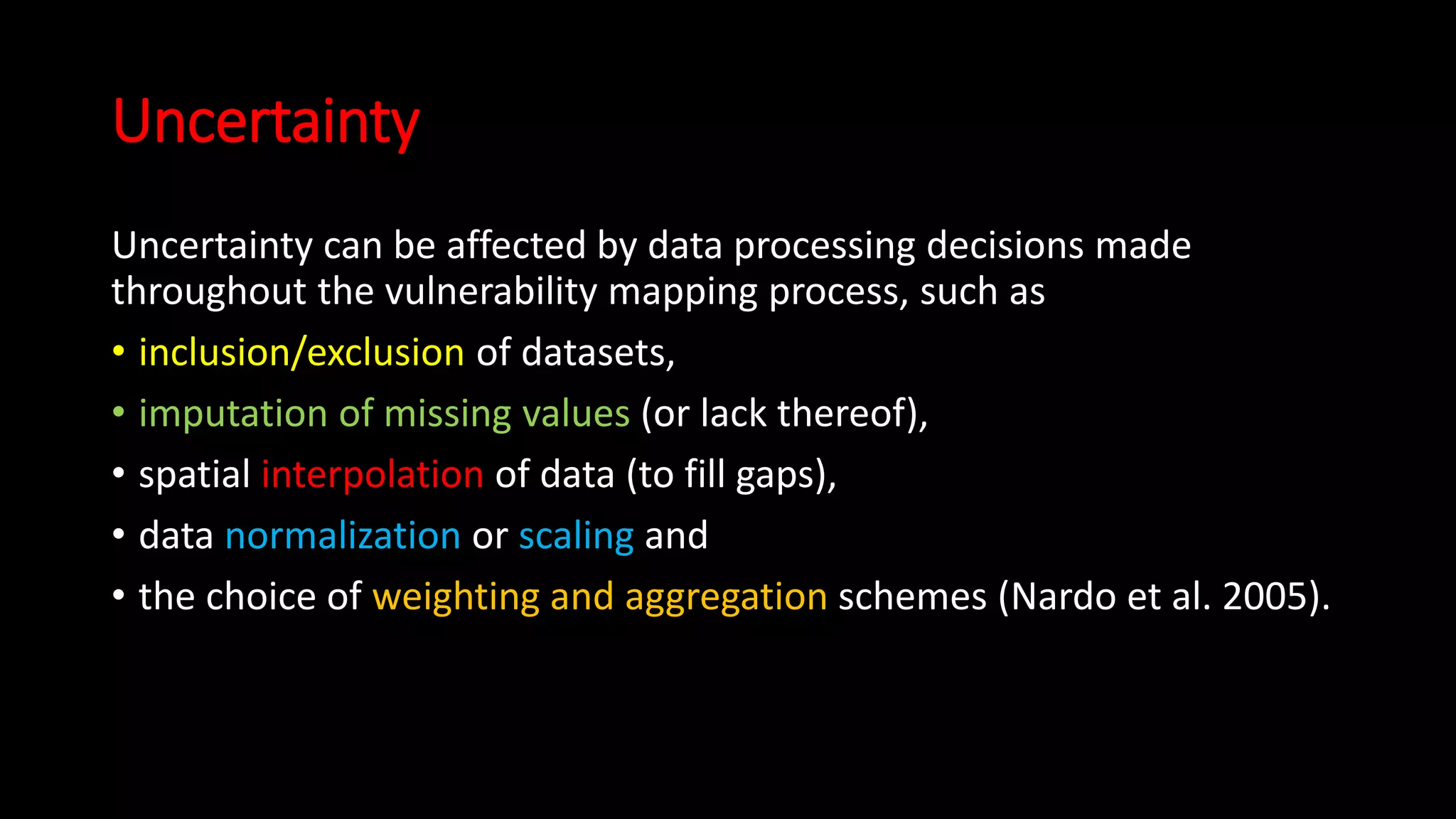 Uncertainty

Uncertainty can be affected by data processing decisions made throughout the vulnerability mapping process, such as

• inclusion/exclusion of datasets,
• imputation of missing values (or lack thereof),
• spatial interpolation of data (to fill gaps),
• data normalization or scaling and
• the choice of weighting and aggregation schemes (Nardo et al. 2005).